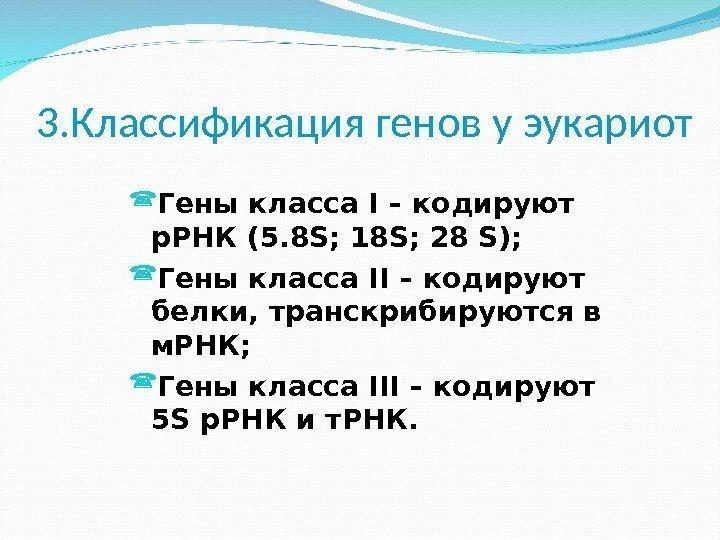 3.Классификация генов у эукариот

Гены класса I – кодируют рРНК (5.8S; 18S; 28 S);

Гены класса II – кодируют белки, транскрибируются в мРНК;

Гены класса III – кодируют 5S рРНК и тРНК.